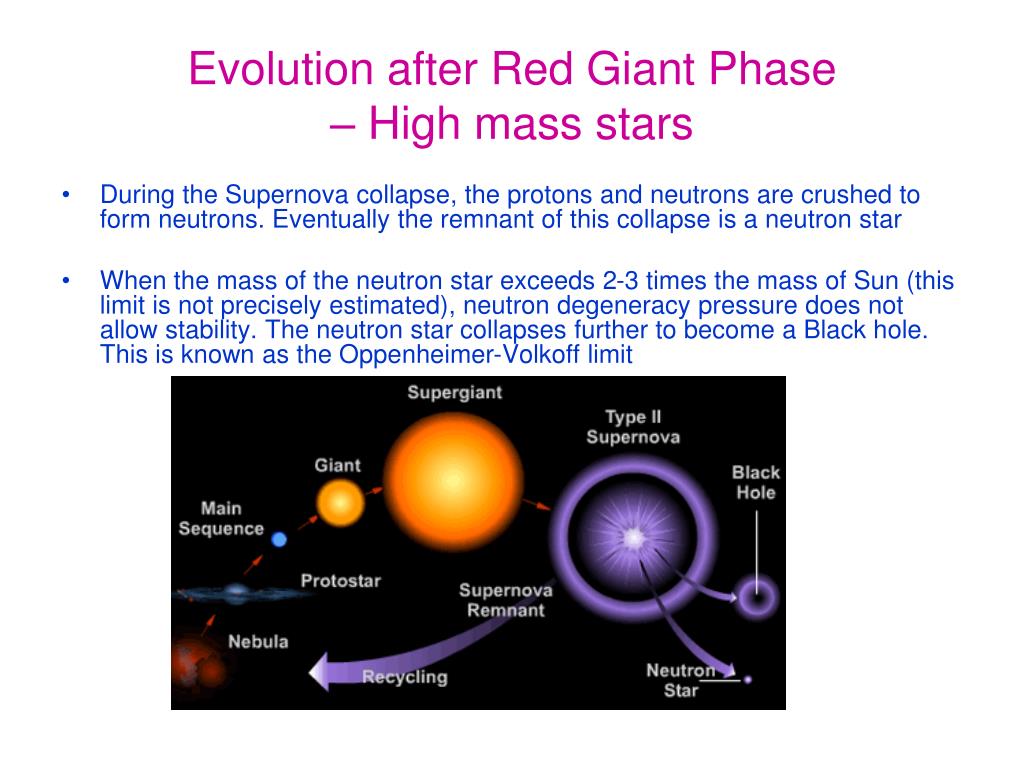 Evolution after Red Giant Phase – High mass stars

• During the Supernova collapse, the protons and neutrons are crushed to form neutrons. Eventually the remnant of this collapse is a neutron star

• When the mass of the neutron star exceeds 2-3 times the mass of Sun (this limit is not precisely estimated), neutron degeneracy pressure does not allow stability. The neutron star collapses further to become a Black hole. This is known as the Oppenheimer-Volkoff limit

Supergiant

Type II Supernova

Giant

Black Hole

Main Sequence

Protostar

Supernova Remnant

Nebula

Recycling

Neutron Star